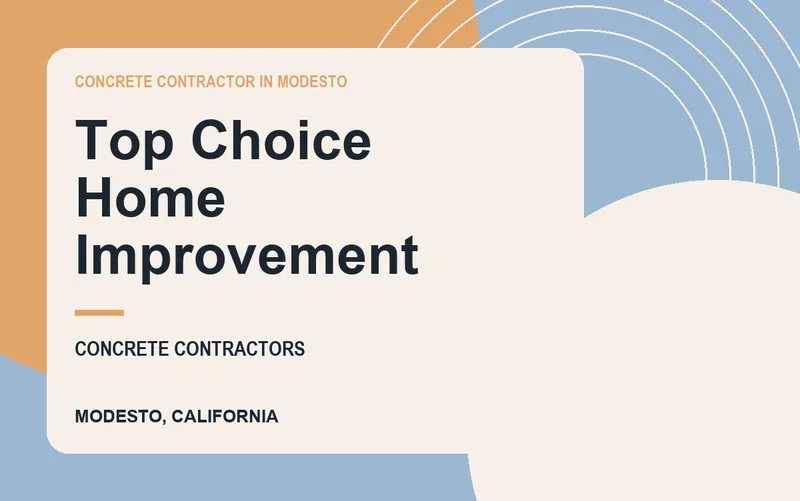 CONCRETE CONTRACTOR IN MODESTO

Top Choice Home Improvement

CONCRETE CONTRACTORS

MODESTO, CALIFORNIA